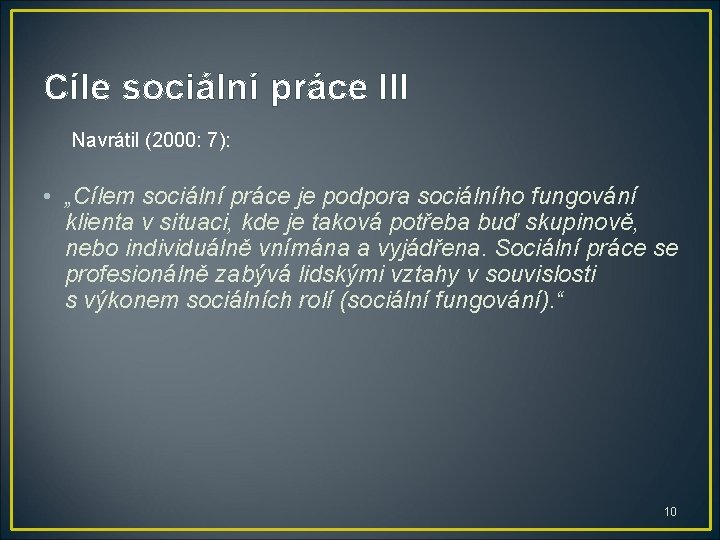 Cíle sociální práce III

Navrátil (2000: 7):

• „Cílem sociální práce je podpora sociálního fungování klienta v situaci, kde je taková potřeba buď skupinově, nebo individuálně vnímána a vyjádřena. Sociální práce se profesionálně zabývá lidskými vztahy v souvislosti s výkonem sociálních rolí (sociální fungování).“

10